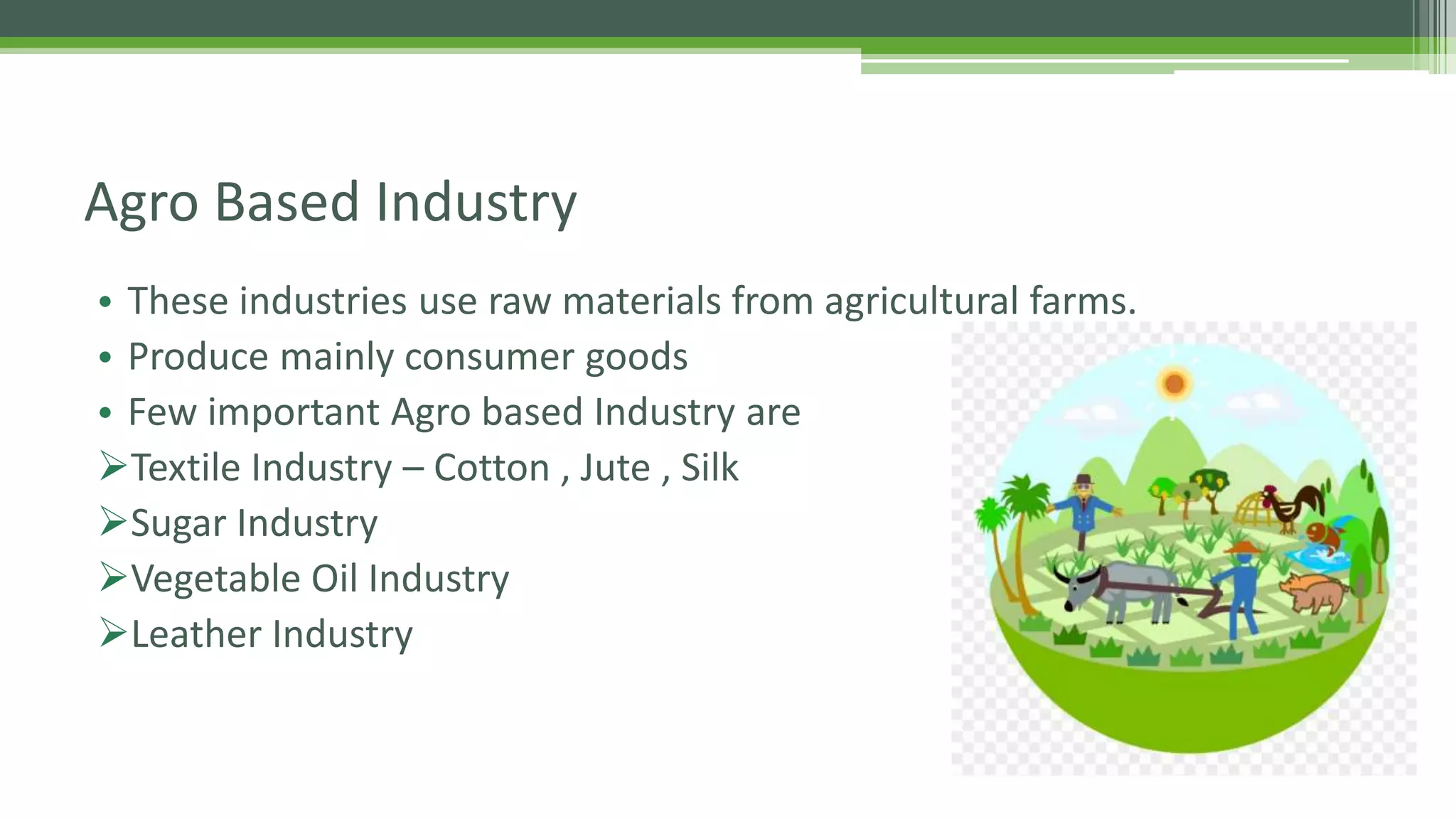 Agro Based Industry

• These industries use raw materials from agricultural farms.
• Produce mainly consumer goods
• Few important Agro based Industry are
➢Textile Industry – Cotton , Jute , Silk
➢Sugar Industry
➢Vegetable Oil Industry
➢Leather Industry